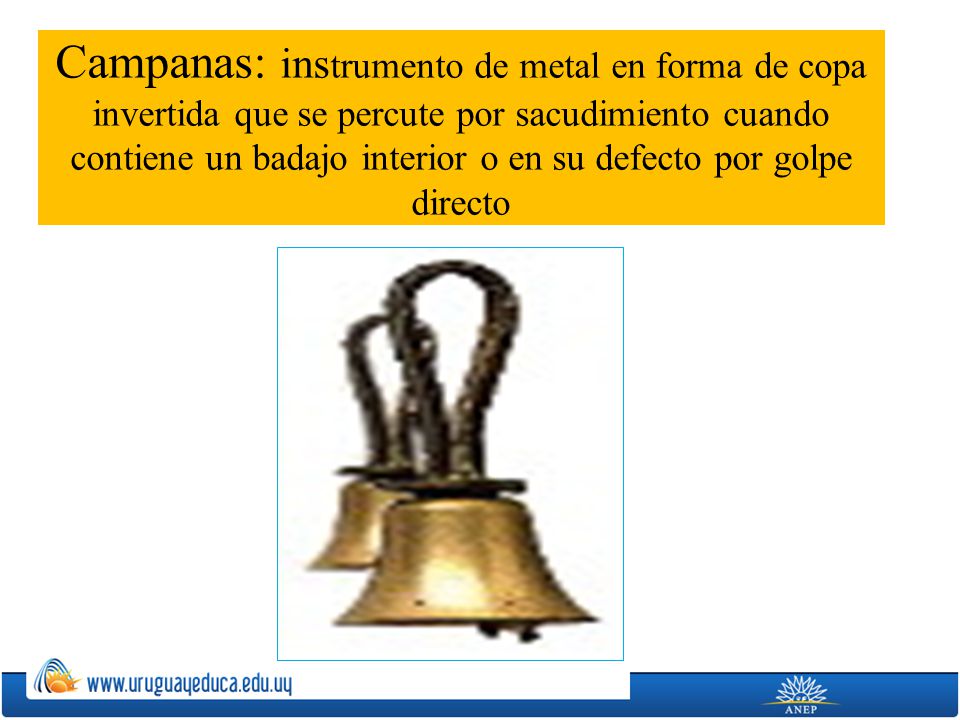 Campanas: instrumento de metal en forma de copa invertida que se percute por sacudimiento cuando contiene un badajo interior o en su defecto por golpe directo

www.uruguayeduca.edu.uy

ANEP